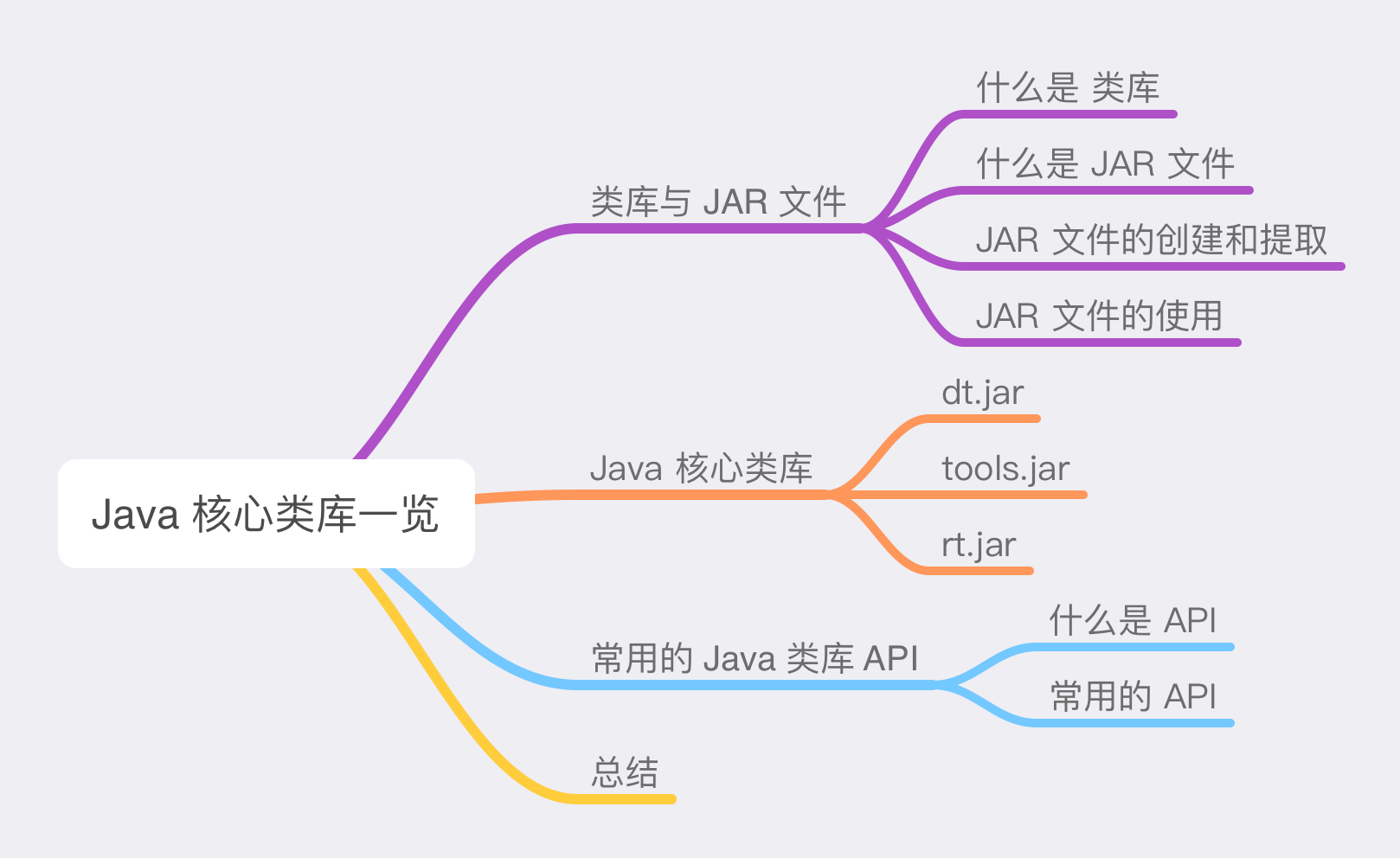 Java 核心类库一览

类库与 JAR 文件

什么是 类库

什么是 JAR 文件

JAR 文件的创建和提取

JAR 文件的使用

Java 核心类库

dt.jar

tools.jar

rt.jar

常用的 Java 类库 API

什么是 API

常用的 API

总结